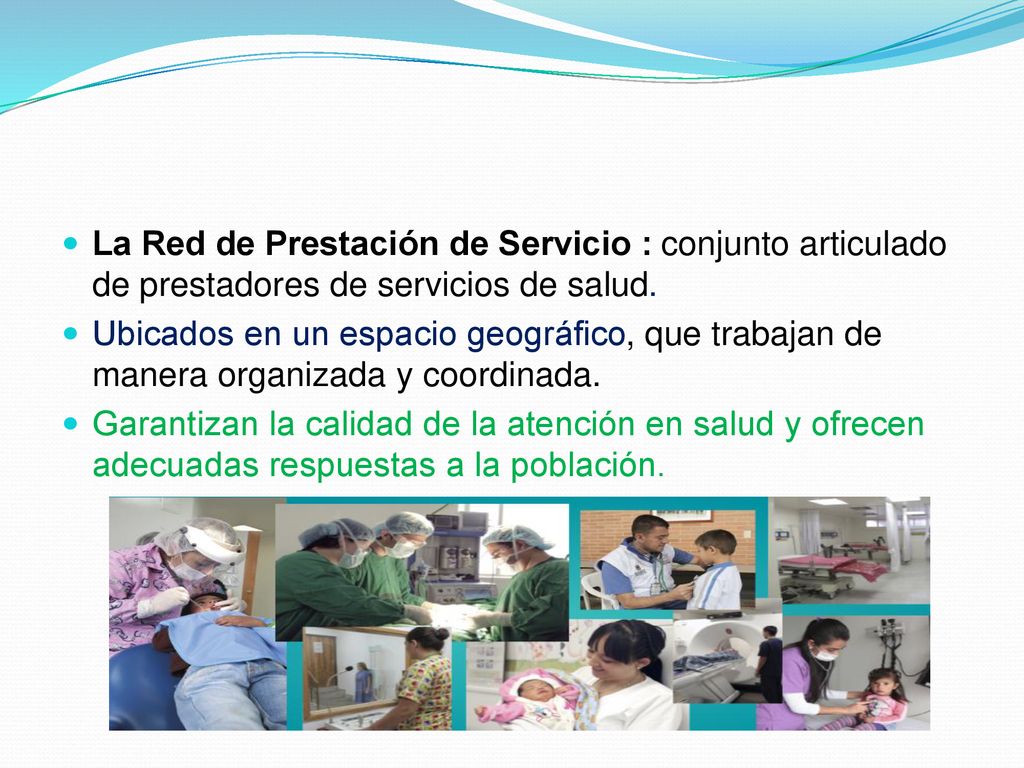 La Red de Prestación de Servicio : conjunto articulado de prestadores de servicios de salud.

Ubicados en un espacio geográfico, que trabajan de manera organizada y coordinada.

Garantizan la calidad de la atención en salud y ofrecen adecuadas respuestas a la población.